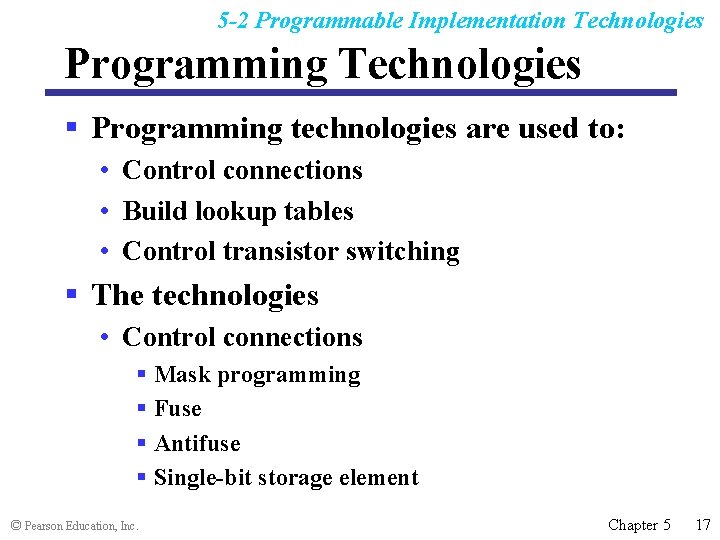 5-2 Programmable Implementation Technologies

Programming Technologies

▪ Programming technologies are used to:
• Control connections
• Build lookup tables
• Control transistor switching

▪ The technologies
• Control connections
▪ Mask programming
▪ Fuse
▪ Antifuse
▪ Single-bit storage element

© Pearson Education, Inc.

Chapter 5 17